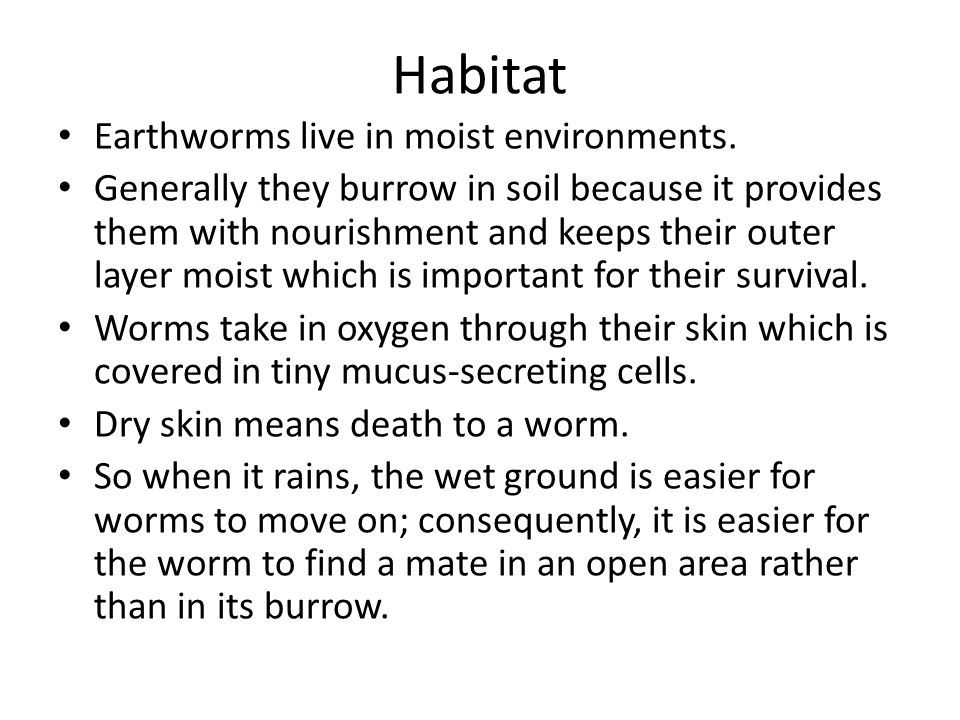 Habitat

• Earthworms live in moist environments.
• Generally they burrow in soil because it provides them with nourishment and keeps their outer layer moist which is important for their survival.
• Worms take in oxygen through their skin which is covered in tiny mucus-secreting cells.
• Dry skin means death to a worm.
• So when it rains, the wet ground is easier for worms to move on; consequently, it is easier for the worm to find a mate in an open area rather than in its burrow.